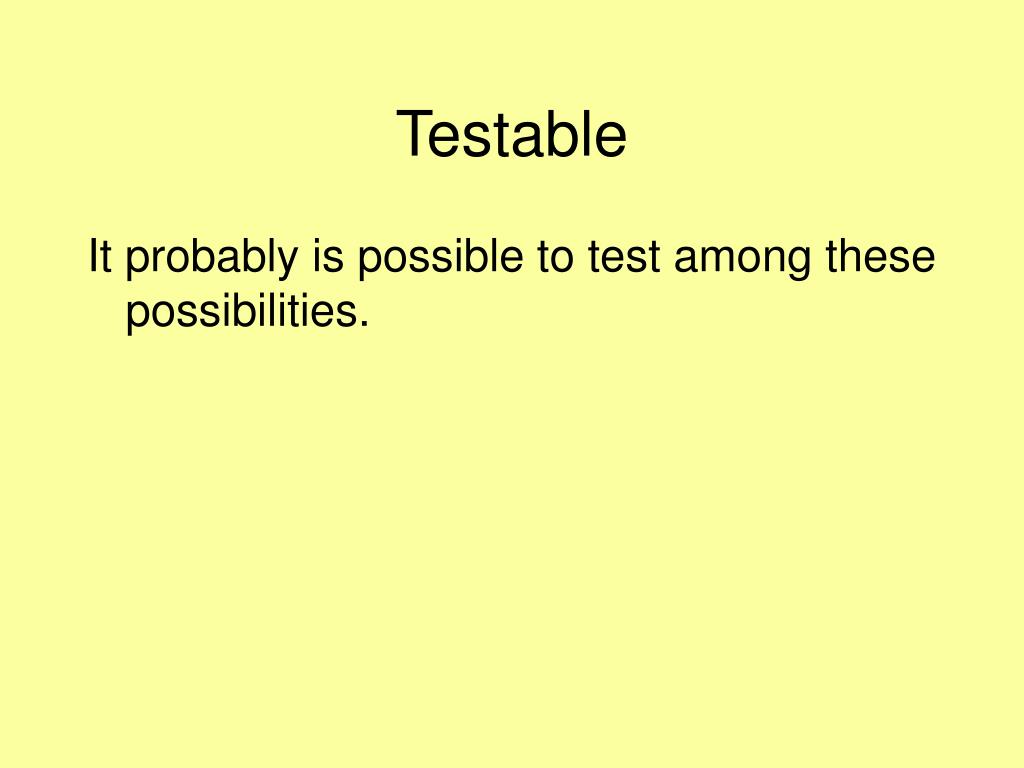 Testable

It probably is possible to test among these possibilities.